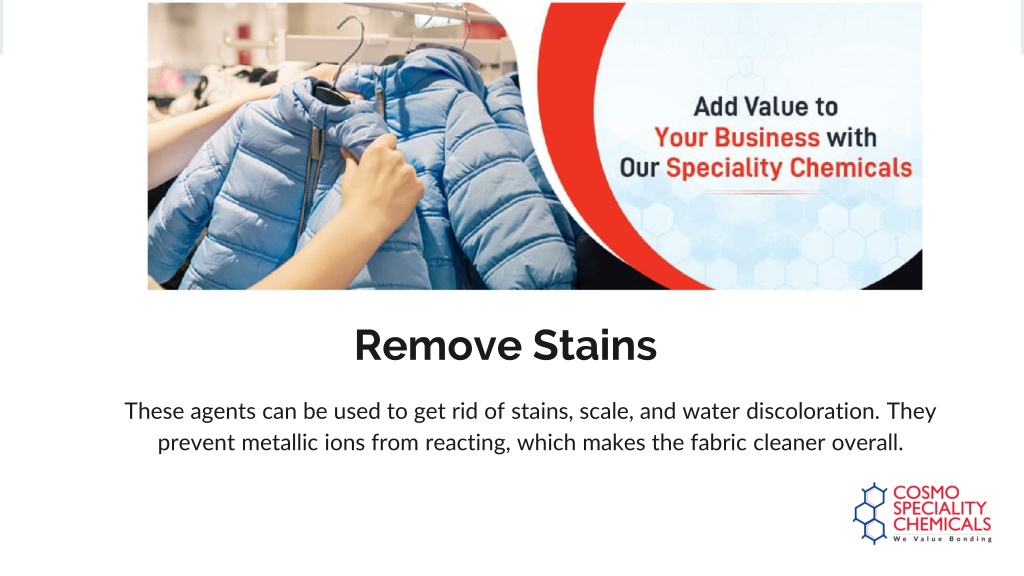 Add Value to
Your Business with
Our Speciality Chemicals

Remove Stains

These agents can be used to get rid of stains, scale, and water discoloration. They prevent metallic ions from reacting, which makes the fabric cleaner overall.

COSMO
SPECIALITY
CHEMICALS
We Value Bonding